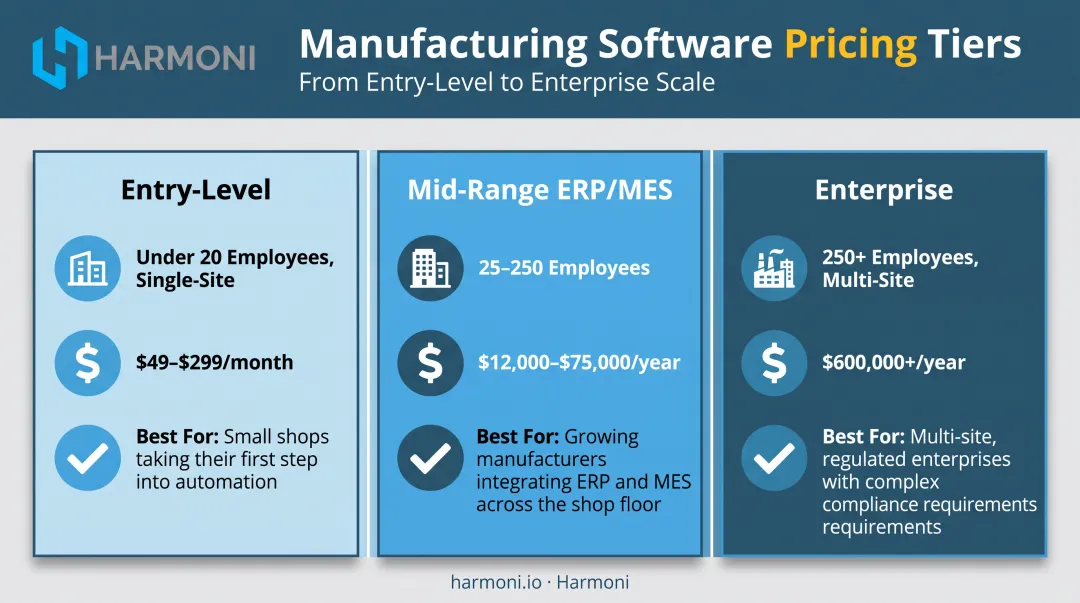 HARMONI

Manufacturing Software Pricing Tiers
From Entry-Level to Enterprise Scale

Entry-Level

Under 20 Employees, Single-Site

$49–$299/month

Best For: Small shops taking their first step into automation

Mid-Range ERP/MES

25–250 Employees

$12,000–$75,000/year

Best For: Growing manufacturers integrating ERP and MES across the shop floor

Enterprise

250+ Employees, Multi-Site

$600,000+/year

Best For: Multi-site, regulated enterprises with complex compliance requirements requirements

harmoni.io · Harmoni